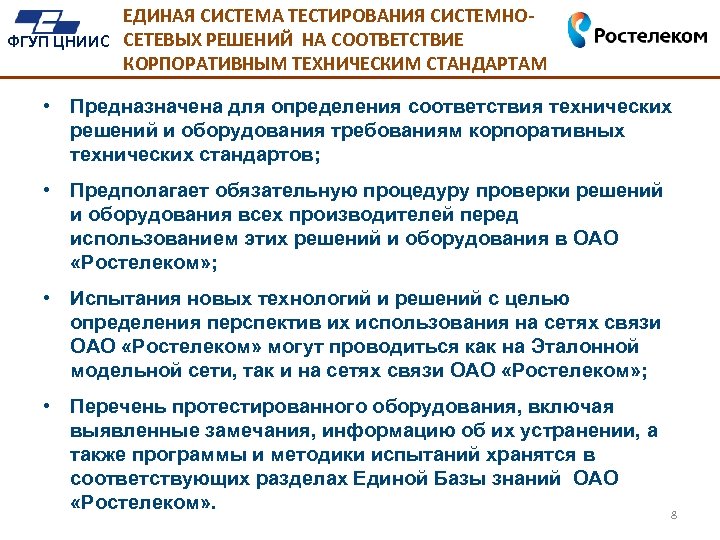 ФГУП ЦНИИС

ЕДИНАЯ СИСТЕМА ТЕСТИРОВАНИЯ СИСТЕМНО-СЕТЕВЫХ РЕШЕНИЙ НА СООТВЕТСТВИЕ КОРПОРАТИВНЫМ ТЕХНИЧЕСКИМ СТАНДАРТАМ

Ростелеком

• Предназначена для определения соответствия технических решений и оборудования требованиям корпоративных технических стандартов;

• Предполагает обязательную процедуру проверки решений и оборудования всех производителей перед использованием этих решений и оборудования в ОАО «Ростелеком»;

• Испытания новых технологий и решений с целью определения перспектив их использования на сетях связи ОАО «Ростелеком» могут проводиться как на Эталонной модельной сети, так и на сетях связи ОАО «Ростелеком»;

• Перечень протестированного оборудования, включая выявленные замечания, информацию об их устранении, а также программы и методики испытаний хранятся в соответствующих разделах Единой Базы знаний ОАО «Ростелеком».

8